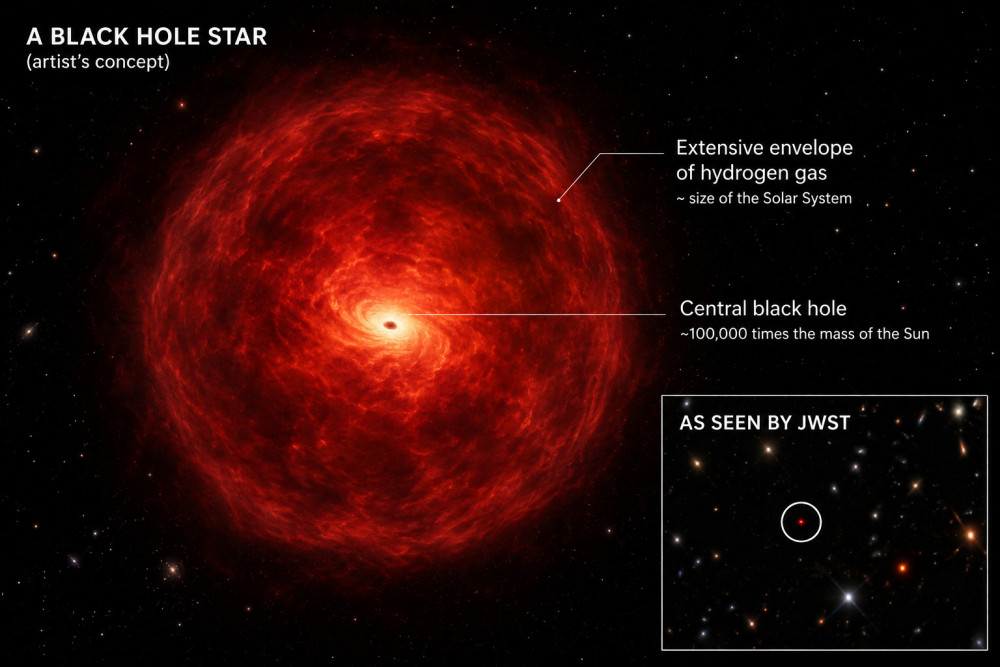 A BLACK HOLE STAR
(artist's concept)

Extensive envelope of hydrogen gas
~ size of the Solar System

Central black hole
~100,000 times the mass of the Sun

AS SEEN BY JWST